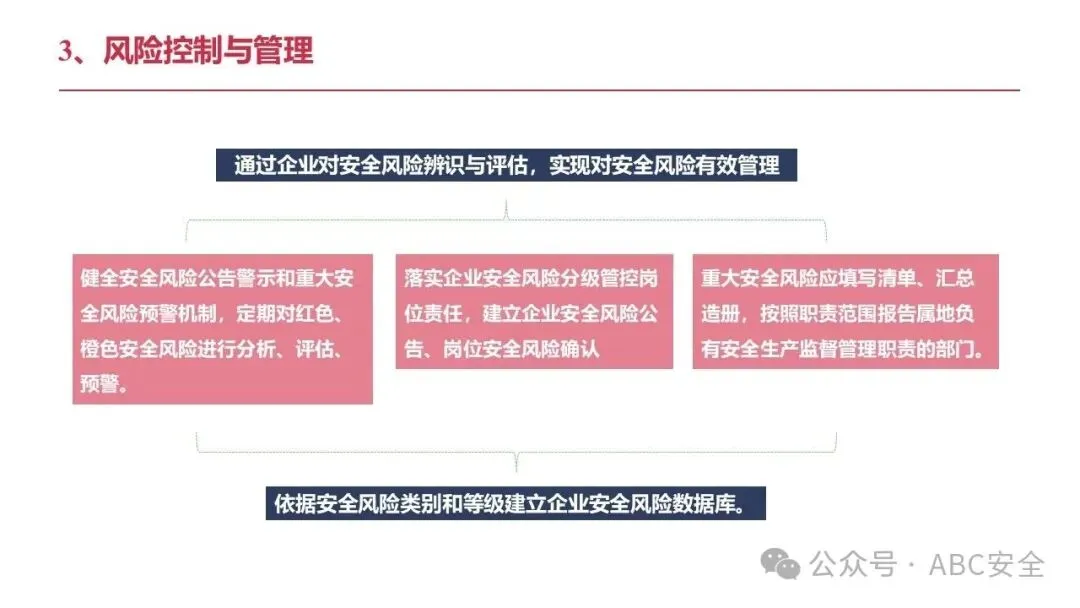 3、风险控制与管理

通过企业对安全风险辨识与评估，实现对安全风险有效管理

健全安全风险公告警示和重大安全风险预警机制，定期对红色、橙色安全风险进行分析、评估、预警。

落实企业安全风险分级管控岗位责任，建立企业安全风险公告、岗位安全风险确认

重大安全风险应填写清单、汇总造册，按照职责范围报告属地负有安全生产监督管理职责的部门。

依据安全风险类别和等级建立企业安全风险数据库。

公众号 · ABC安全